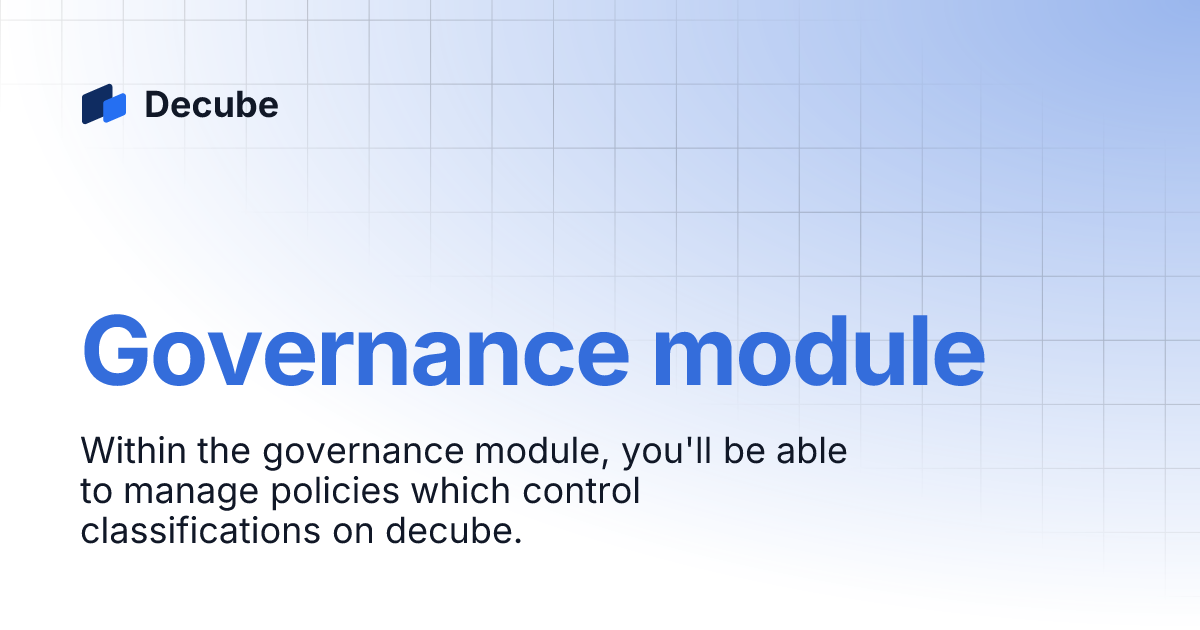 Decube

Governance module

Within the governance module, you'll be able to manage policies which control classifications on decube.